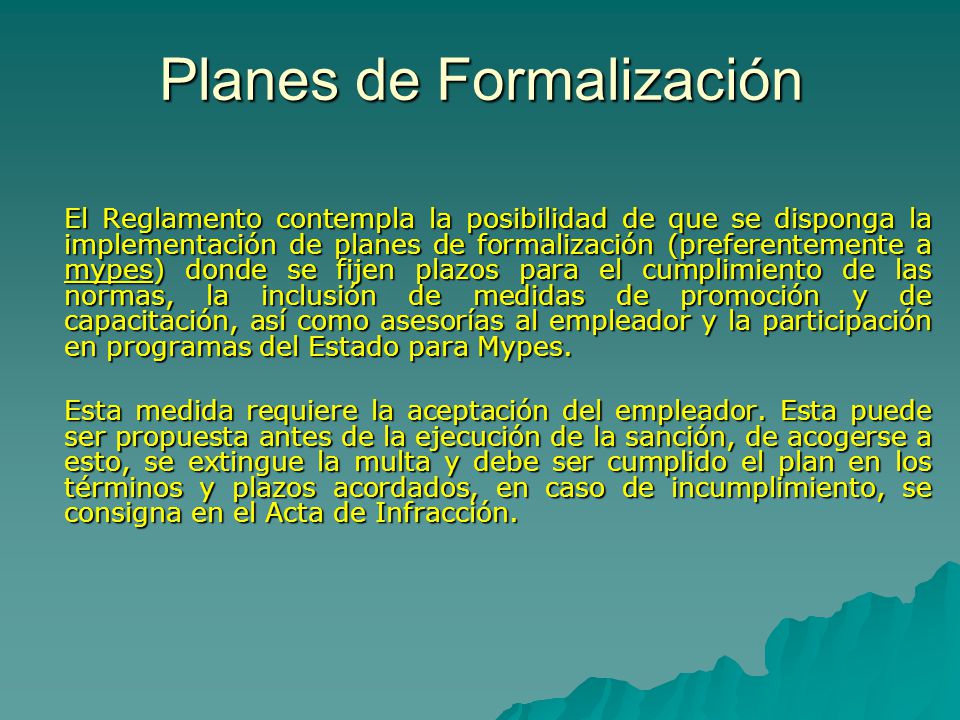 Planes de Formalización

El Reglamento contempla la posibilidad de que se disponga la implementación de planes de formalización (preferentemente a mypes) donde se fijen plazos para el cumplimiento de las normas, la inclusión de medidas de promoción y de capacitación, así como asesorías al empleador y la participación en programas del Estado para Mypes.

Esta medida requiere la aceptación del empleador. Esta puede ser propuesta antes de la ejecución de la sanción, de acogerse a esto, se extingue la multa y debe ser cumplido el plan en los términos y plazos acordados, en caso de incumplimiento, se consigna en el Acta de Infracción.